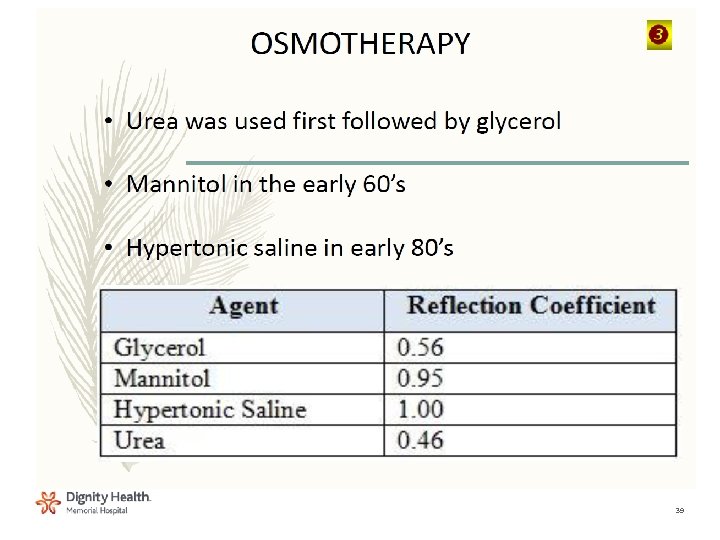 OSMOTHERAPY

3

• Urea was used first followed by glycerol

• Mannitol in the early 60's

• Hypertonic saline in early 80's

| Agent | Reflection Coefficient |
|---|---|
| Glycerol | 0.56 |
| Mannitol | 0.95 |
| Hypertonic Saline | 1.00 |
| Urea | 0.46 |

Dignity Health.
Memorial Hospital

39